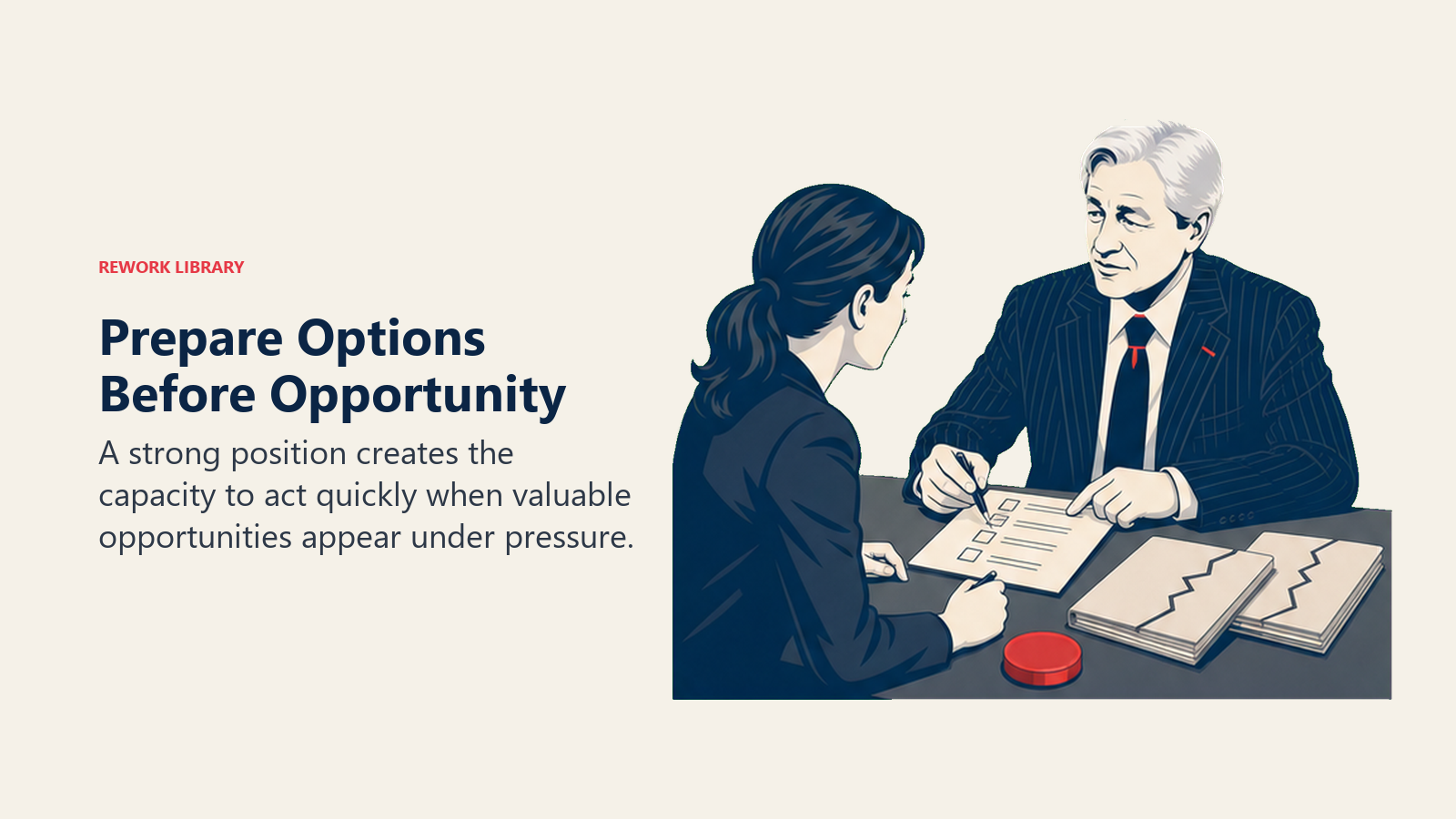 REWORK LIBRARY

Prepare Options Before Opportunity

A strong position creates the capacity to act quickly when valuable opportunities appear under pressure.